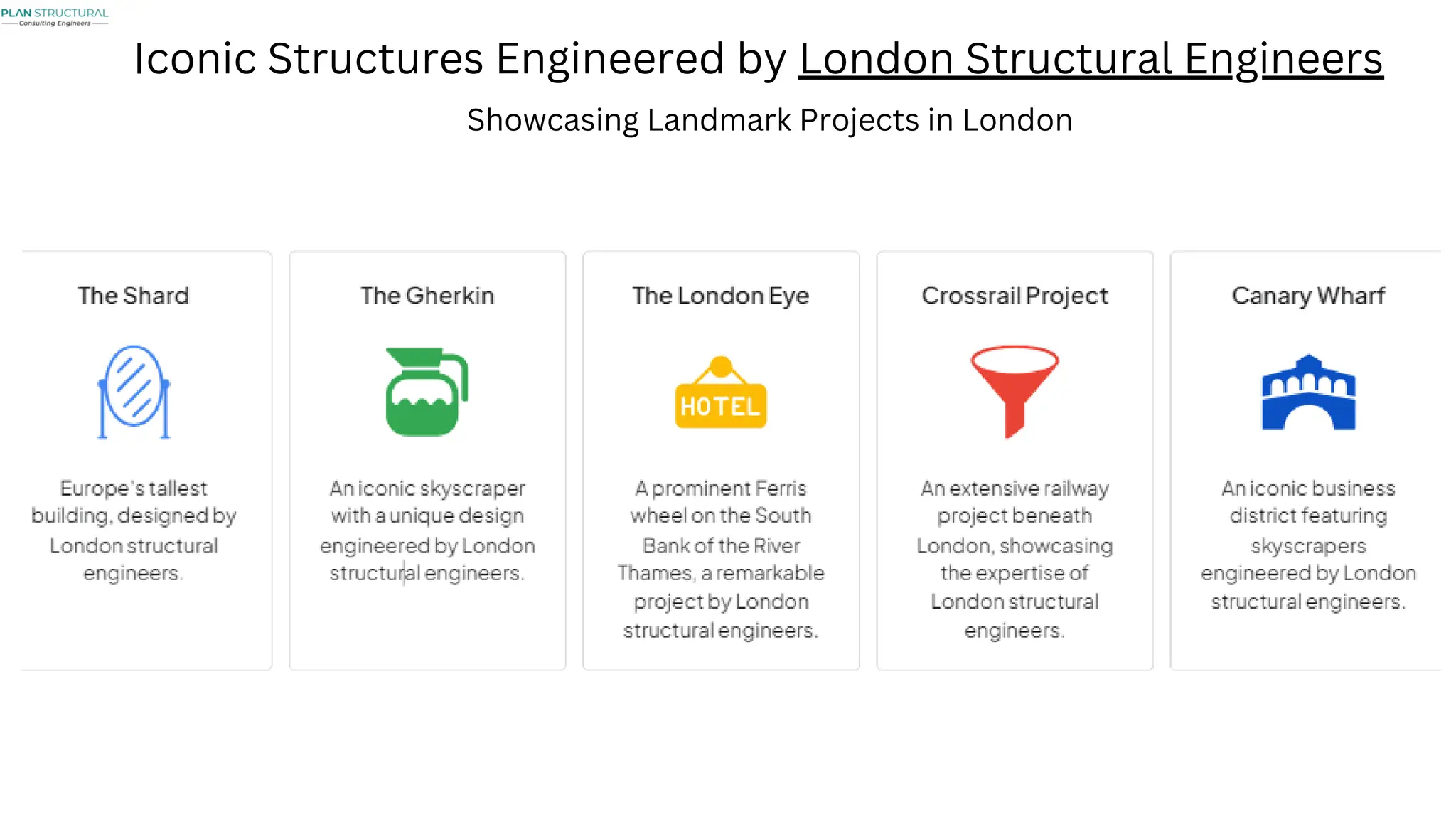 PLAN STRUCTURAL
Consulting Engineers

Iconic Structures Engineered by London Structural Engineers

Showcasing Landmark Projects in London

The Shard

Europe's tallest building, designed by London structural engineers.

The Gherkin

An iconic skyscraper with a unique design engineered by London structural engineers.

The London Eye

HOTEL

A prominent Ferris wheel on the South Bank of the River Thames, a remarkable project by London structural engineers.

Crossrail Project

An extensive railway project beneath London, showcasing the expertise of London structural engineers.

Canary Wharf

An iconic business district featuring skyscrapers engineered by London structural engineers.